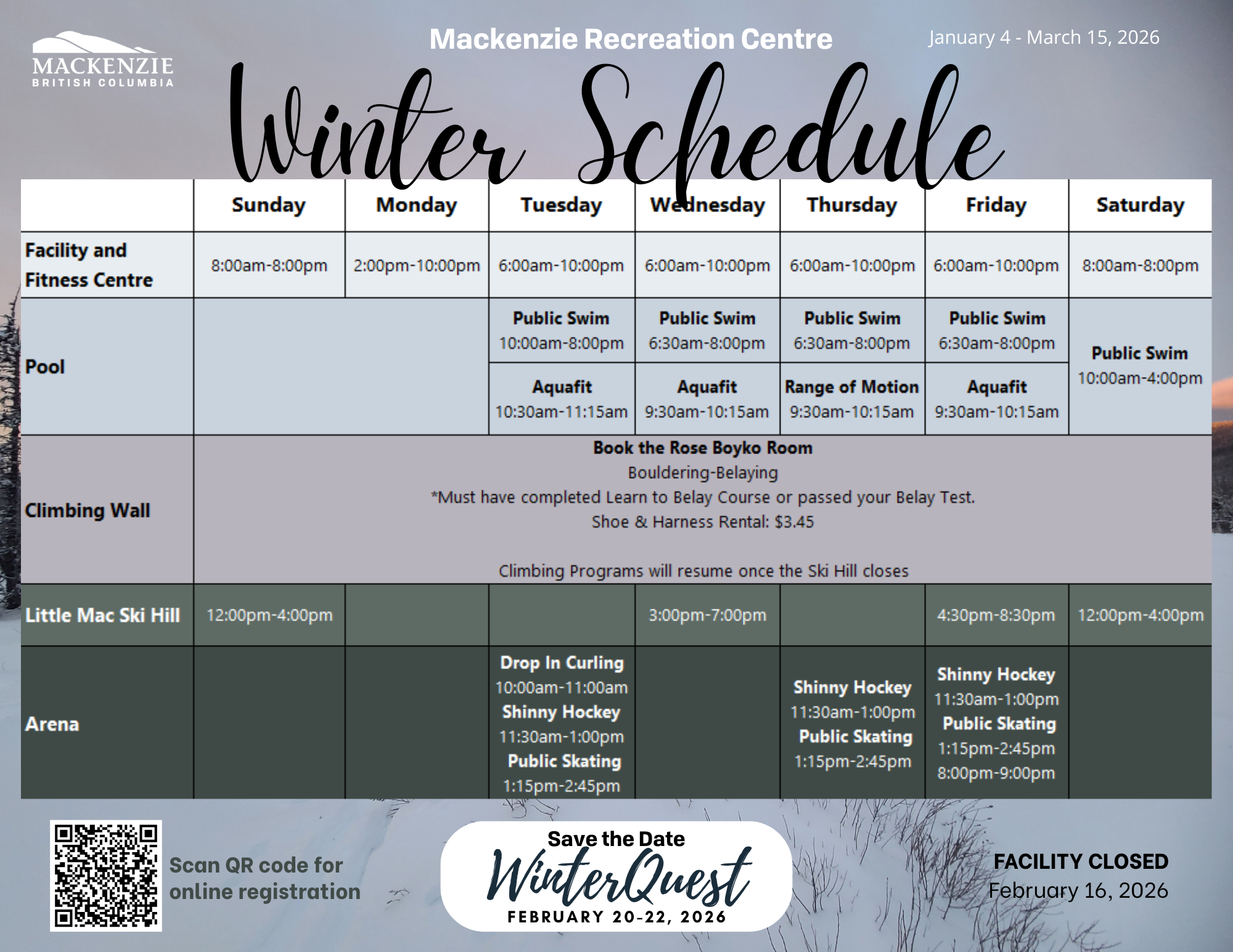 MACKENZIE
BRITISH COLUMBIA

Mackenzie Recreation Centre

January 4 - March 15, 2026

Winter Schedule

| | Sunday | Monday | Tuesday | Wednesday | Thursday | Friday | Saturday |
|---|---|---|---|---|---|---|---|
| Facility and Fitness Centre | 8:00am-8:00pm | 2:00pm-10:00pm | 6:00am-10:00pm | 6:00am-10:00pm | 6:00am-10:00pm | 6:00am-10:00pm | 8:00am-8:00pm |
| Pool | | | Public Swim 10:00am-8:00pm Aquafit 10:30am-11:15am | Public Swim 6:30am-8:00pm Aquafit 9:30am-10:15am | Public Swim 6:30am-8:00pm Range of Motion 9:30am-10:15am | Public Swim 6:30am-8:00pm Aquafit 9:30am-10:15am | Public Swim 10:00am-4:00pm |
| Climbing Wall | Book the Rose Boyko Room Bouldering-Belaying *Must have completed Learn to Belay Course or passed your Belay Test. Shoe & Harness Rental: $3.45 Climbing Programs will resume once the Ski Hill closes | | | | | | |
| Little Mac Ski Hill | 12:00pm-4:00pm | | | 3:00pm-7:00pm | | 4:30pm-8:30pm | 12:00pm-4:00pm |
| Arena | | | Drop In Curling 10:00am-11:00am Shinny Hockey 11:30am-1:00pm Public Skating 1:15pm-2:45pm | | Shinny Hockey 11:30am-1:00pm Public Skating 1:15pm-2:45pm | Shinny Hockey 11:30am-1:00pm Public Skating 1:15pm-2:45pm 8:00pm-9:00pm | |

Scan QR code for online registration

Save the Date
WinterQuest
FEBRUARY 20-22, 2026

FACILITY CLOSED
February 16, 2026